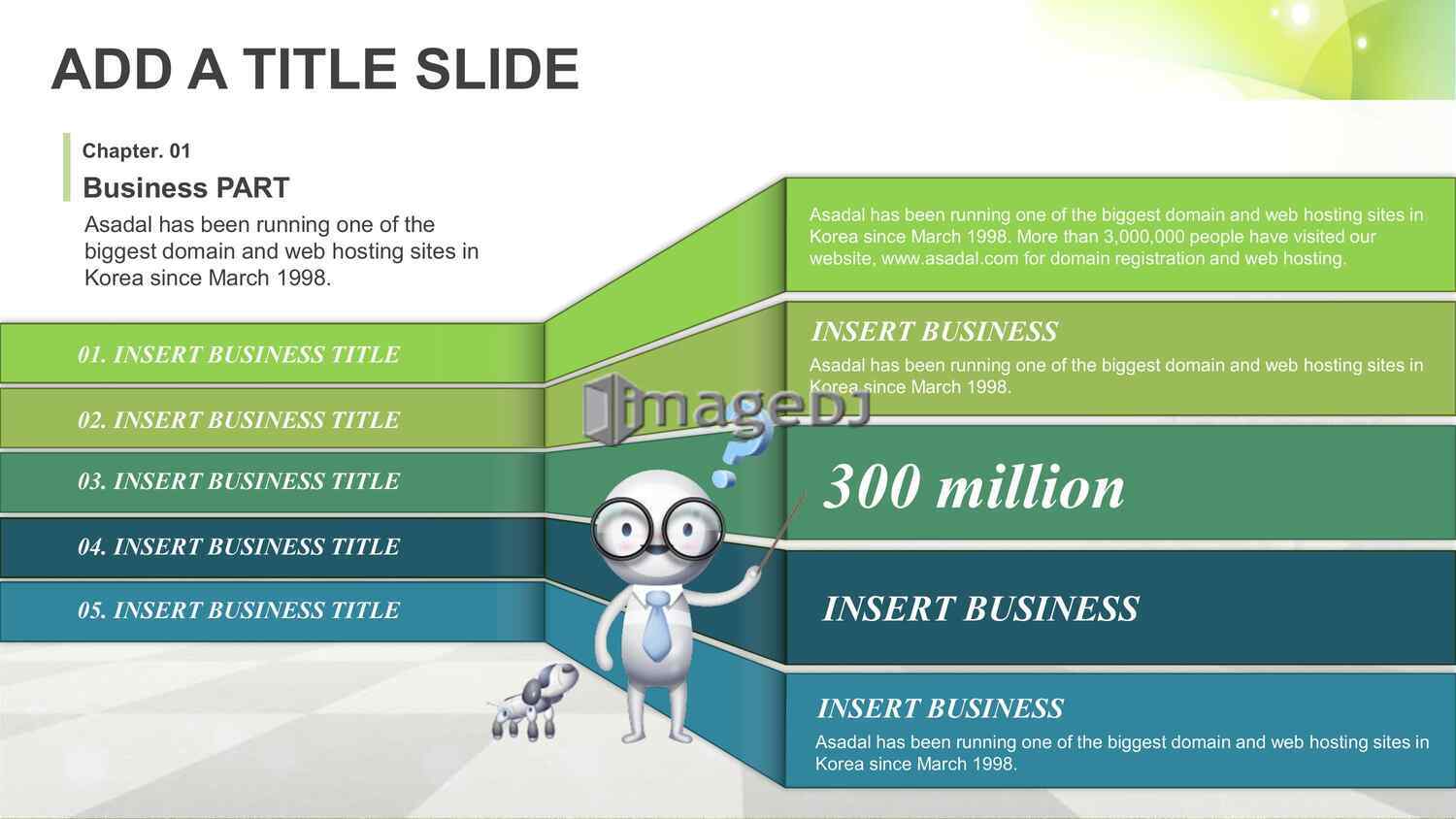 ADD A TITLE SLIDE

Chapter. 01

Business PART

Asadal has been running one of the biggest domain and web hosting sites in Korea since March 1998.

01. INSERT BUSINESS TITLE

02. INSERT BUSINESS TITLE

03. INSERT BUSINESS TITLE

04. INSERT BUSINESS TITLE

05. INSERT BUSINESS TITLE

Asadal has been running one of the biggest domain and web hosting sites in Korea since March 1998. More than 3,000,000 people have visited our website, www.asadal.com for domain registration and web hosting.

INSERT BUSINESS

Asadal has been running one of the biggest domain and web hosting sites in Korea since March 1998.

imageDJ

300 million

INSERT BUSINESS

INSERT BUSINESS

Asadal has been running one of the biggest domain and web hosting sites in Korea since March 1998.